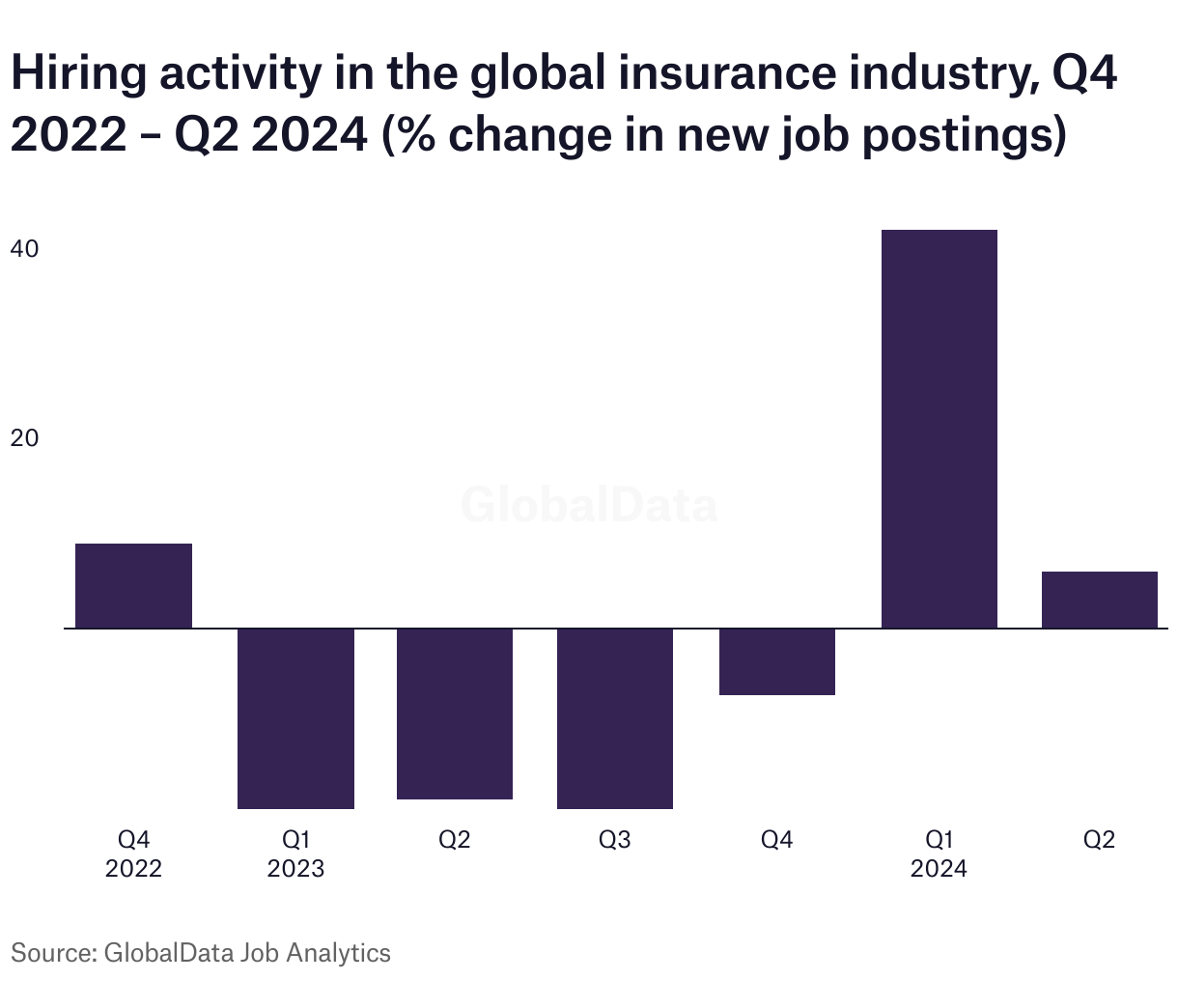 Hiring activity in the global insurance industry, Q4 2022 – Q2 2024 (% change in new job postings)

40

20

GlobalData

Q4
2022

Q1
2023

Q2

Q3

Q4

Q1
2024

Q2

Source: GlobalData Job Analytics